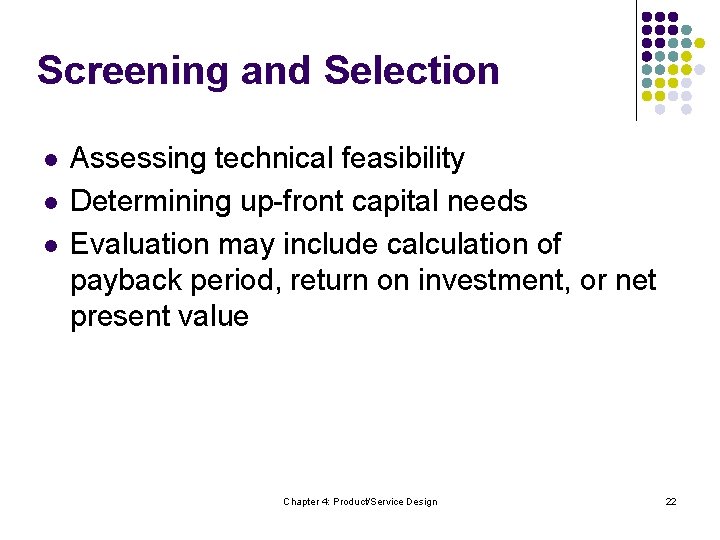 Screening and Selection

- Assessing technical feasibility
- Determining up-front capital needs
- Evaluation may include calculation of payback period, return on investment, or net present value

Chapter 4: Product/Service Design

22